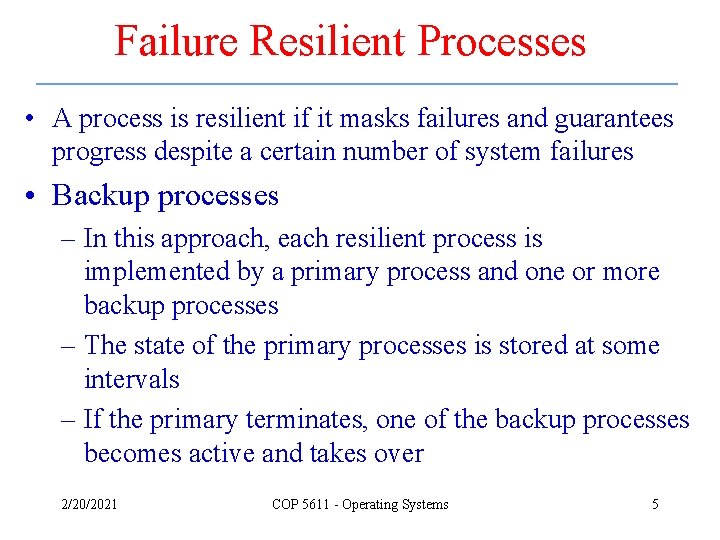 Failure Resilient Processes

• A process is resilient if it masks failures and guarantees progress despite a certain number of system failures

• Backup processes

– In this approach, each resilient process is implemented by a primary process and one or more backup processes

– The state of the primary processes is stored at some intervals

– If the primary terminates, one of the backup processes becomes active and takes over

2/20/2021

COP 5611 - Operating Systems

5